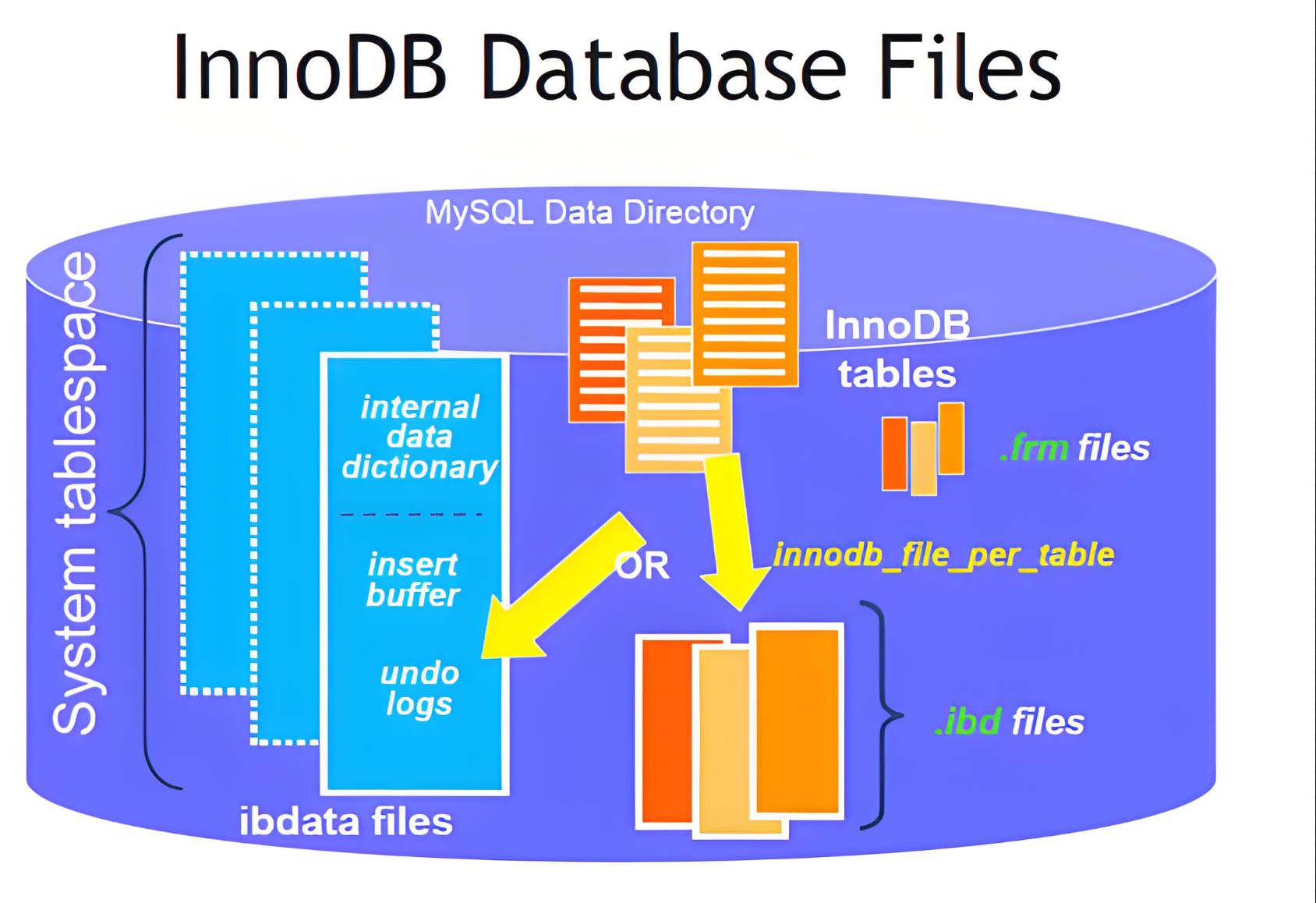 InnoDB Database Files

MySQL Data Directory

System tablespace

internal data dictionary

insert buffer

undo logs

ibdata files

InnoDB tables

.frm files

OR

innodb_file_per_table

.ibd files